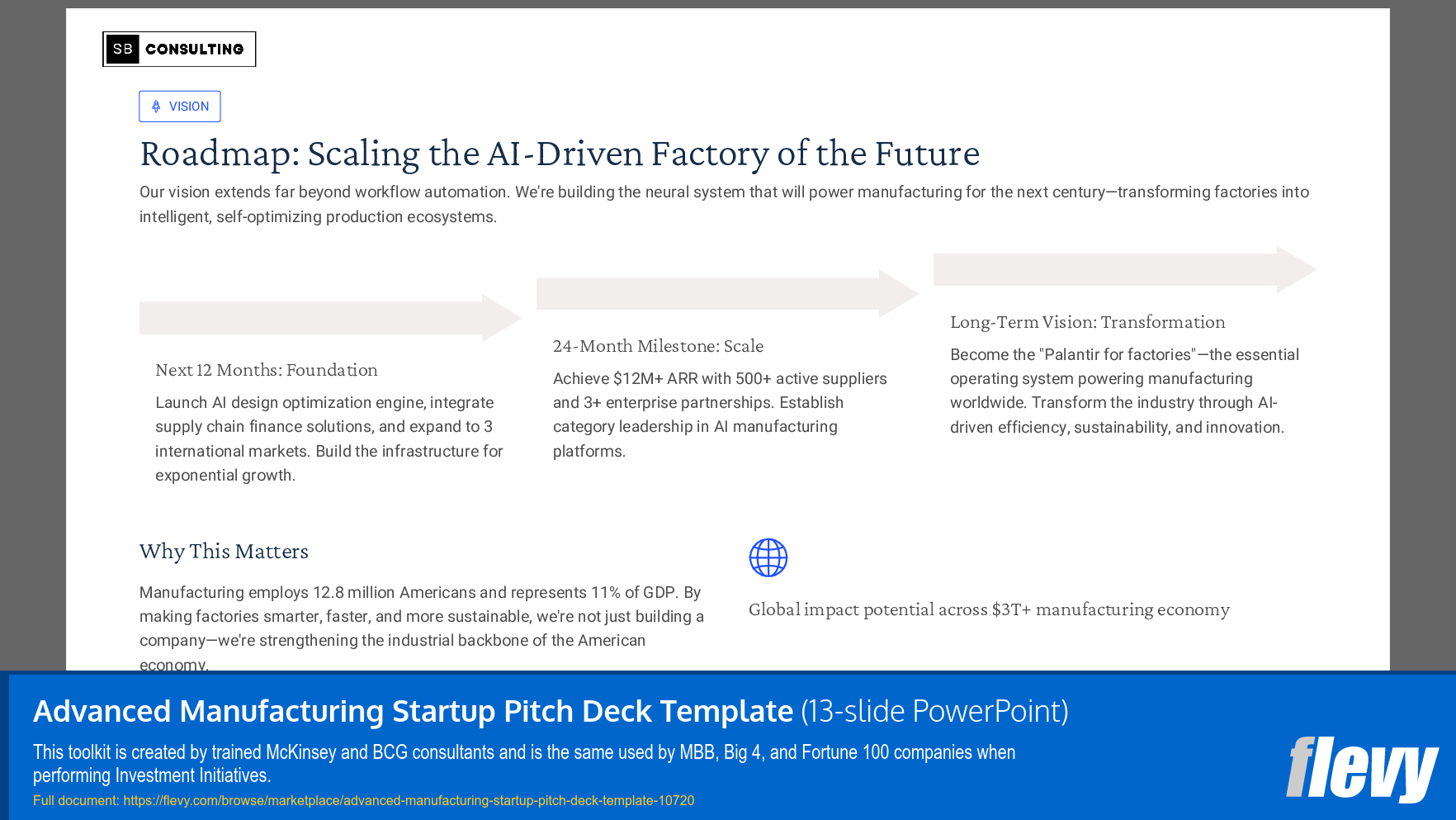 SB CONSULTING

VISION

Roadmap: Scaling the AI-Driven Factory of the Future

Our vision extends far beyond workflow automation. We're building the neural system that will power manufacturing for the next century—transforming factories into intelligent, self-optimizing production ecosystems.

Next 12 Months: Foundation

Launch AI design optimization engine, integrate supply chain finance solutions, and expand to 3 international markets. Build the infrastructure for exponential growth.

24-Month Milestone: Scale

Achieve $12M+ ARR with 500+ active suppliers and 3+ enterprise partnerships. Establish category leadership in AI manufacturing platforms.

Long-Term Vision: Transformation

Become the "Palantir for factories"—the essential operating system powering manufacturing worldwide. Transform the industry through AI-driven efficiency, sustainability, and innovation.

Why This Matters

Manufacturing employs 12.8 million Americans and represents 11% of GDP. By making factories smarter, faster, and more sustainable, we're not just building a company—we're strengthening the industrial backbone of the American economy.

Global impact potential across $3T+ manufacturing economy

Advanced Manufacturing Startup Pitch Deck Template (13-slide PowerPoint)

This toolkit is created by trained McKinsey and BCG consultants and is the same used by MBB, Big 4, and Fortune 100 companies when performing Investment Initiatives.

Full document: https://flevy.com/browse/marketplace/advanced-manufacturing-startup-pitch-deck-template-10720

flevy